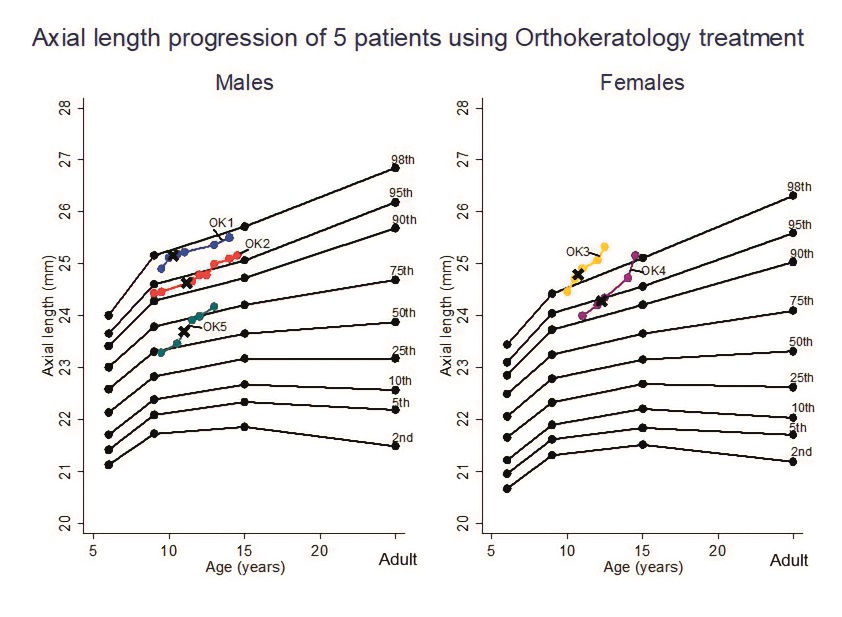 Axial length progression of 5 patients using Orthokeratology treatment

Males

Axial length (mm)

28
27
26
25
24
23
22
21
20

98th
95th
90th
75th
50th
25th
10th
5th
2nd

OK1
OK2
OK5

5
10
15
20
Adult

Age (years)

Females

Axial length (mm)

28
27
26
25
24
23
22
21
20

98th
95th
90th
75th
50th
25th
10th
5th
2nd

OK3
OK4

5
10
15
20
Adult

Age (years)